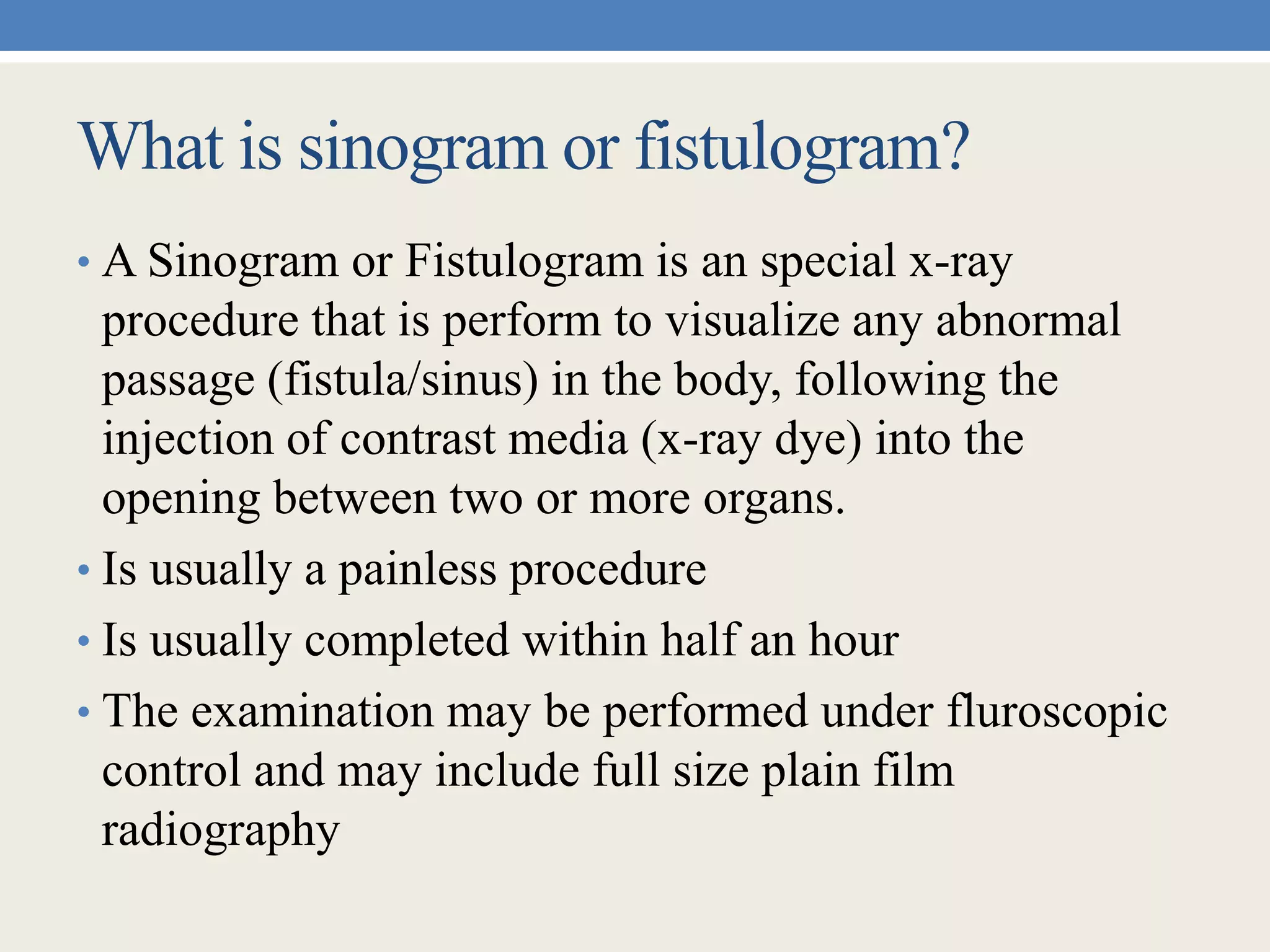 What is sinogram or fistulogram?

• A Sinogram or Fistulogram is an special x-ray procedure that is perform to visualize any abnormal passage (fistula/sinus) in the body, following the injection of contrast media (x-ray dye) into the opening between two or more organs.

• Is usually a painless procedure

• Is usually completed within half an hour

• The examination may be performed under fluroscopic control and may include full size plain film radiography